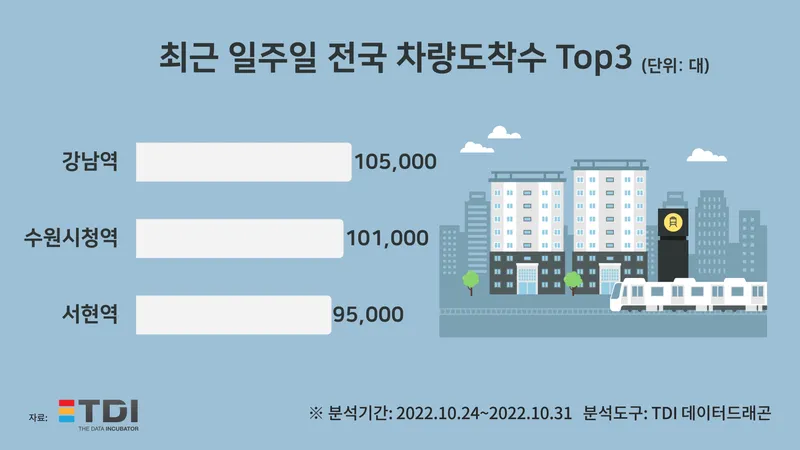 최근 일주일 전국 차량도착수 Top3 (단위: 대)

강남역 105,000

수원시청역 101,000

서현역 95,000

자료: TDI THE DATA INCUBATOR

※ 분석기간: 2022.10.24~2022.10.31 분석도구: TDI 데이터드래곤